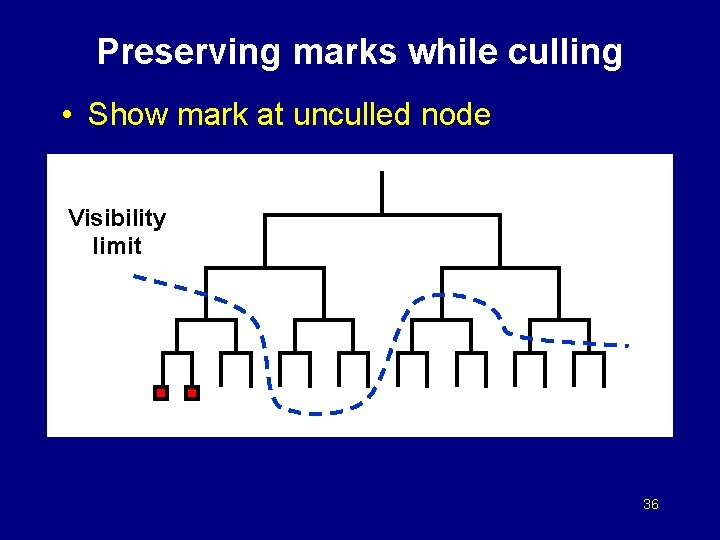 Preserving marks while culling

• Show mark at unculled node

Visibility limit

36